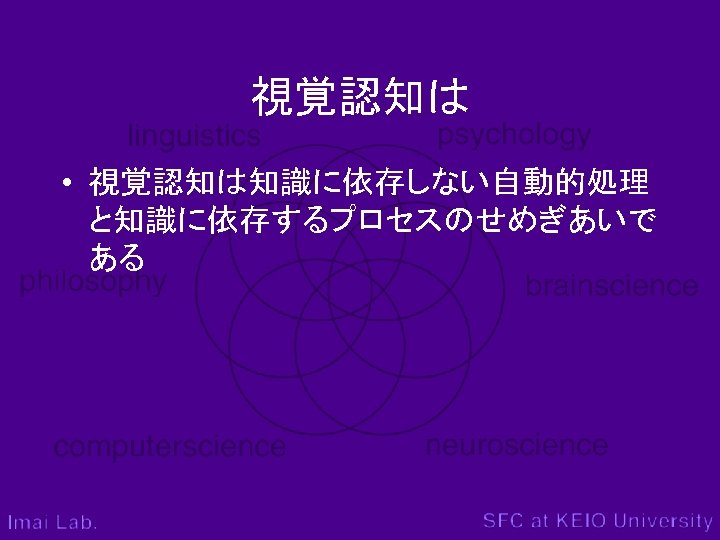 視覚認知は

linguistics

psychology

• 視覚認知は知識に依存しない自動的処理と知識に依存するプロセスのせめぎあいである

philosophy

brainscience

computerscience

neuroscience

Imai Lab.

SFC at KEIO University